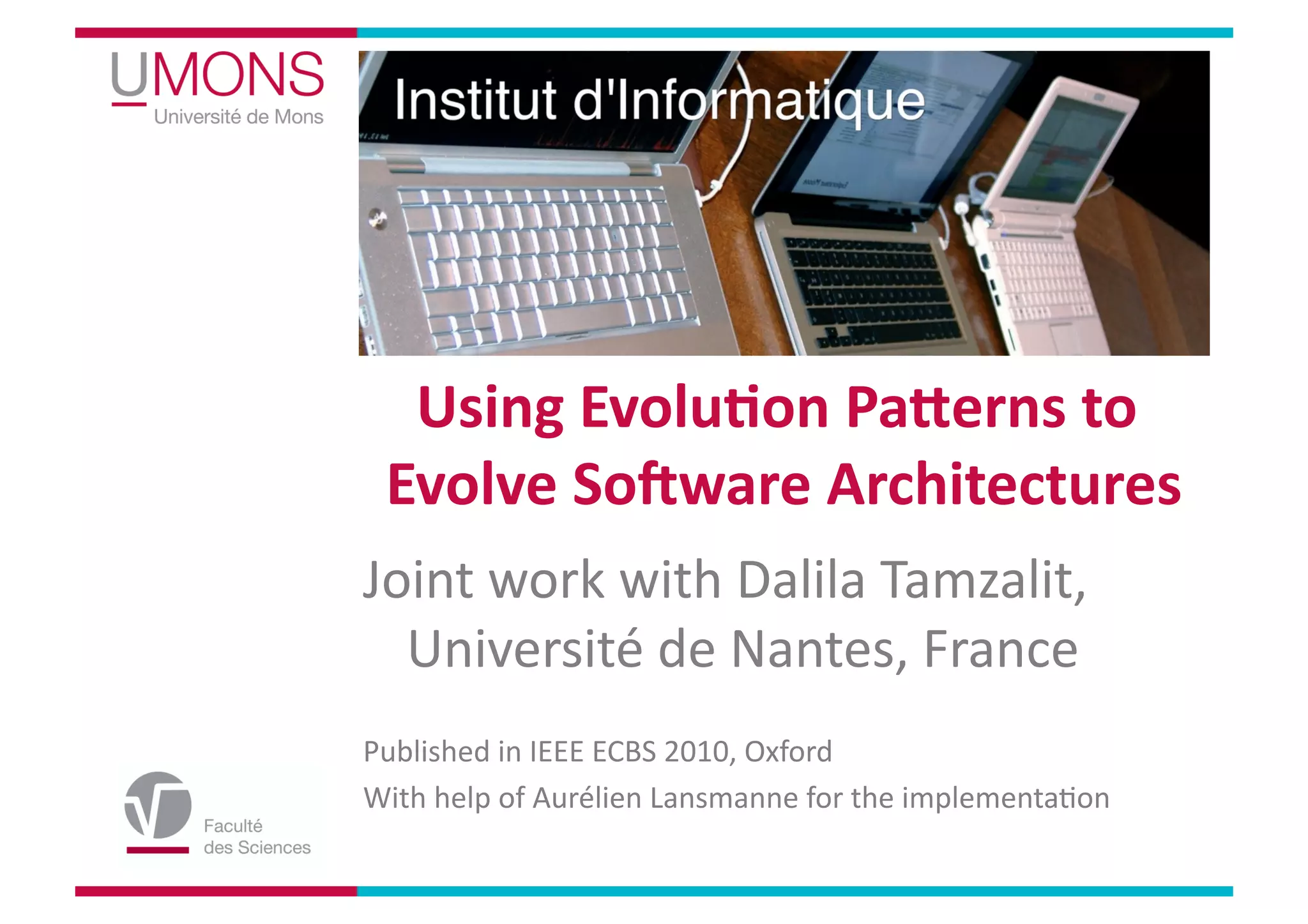 UMONS
Université de Mons

Institut d'Informatique

Using Evolution Patterns to Evolve Software Architectures

Joint work with Dalila Tamzalit, Université de Nantes, France

Published in IEEE ECBS 2010, Oxford

With help of Aurélien Lansmanne for the implementation

Faculté des Sciences